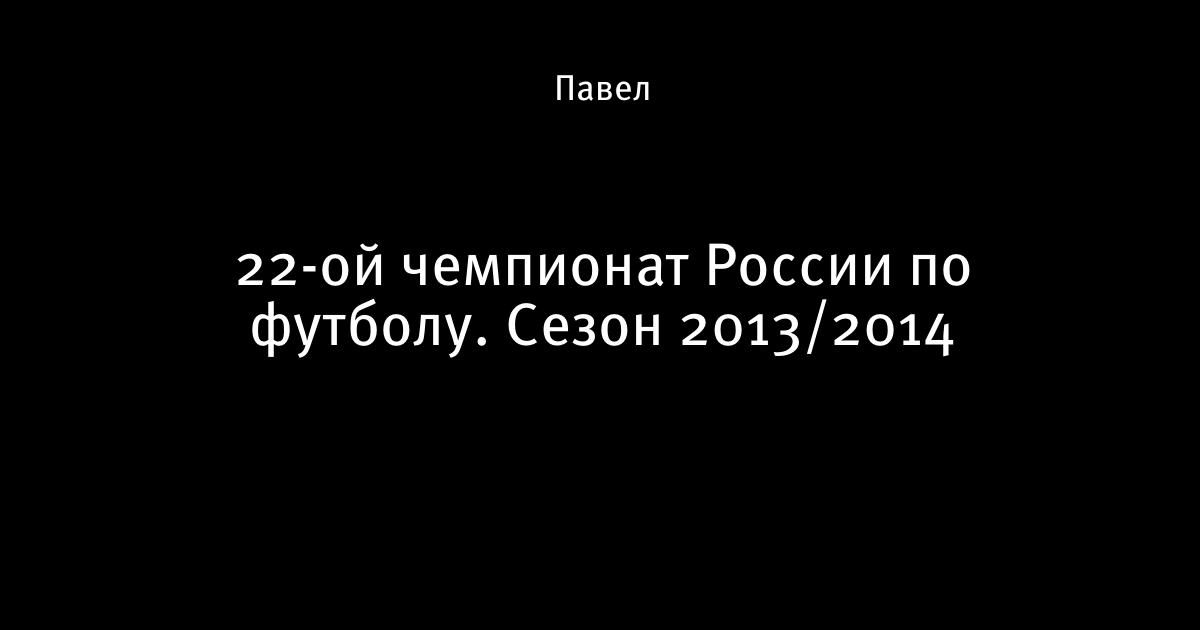 Павел

22-ой чемпионат России по футболу. Сезон 2013/2014